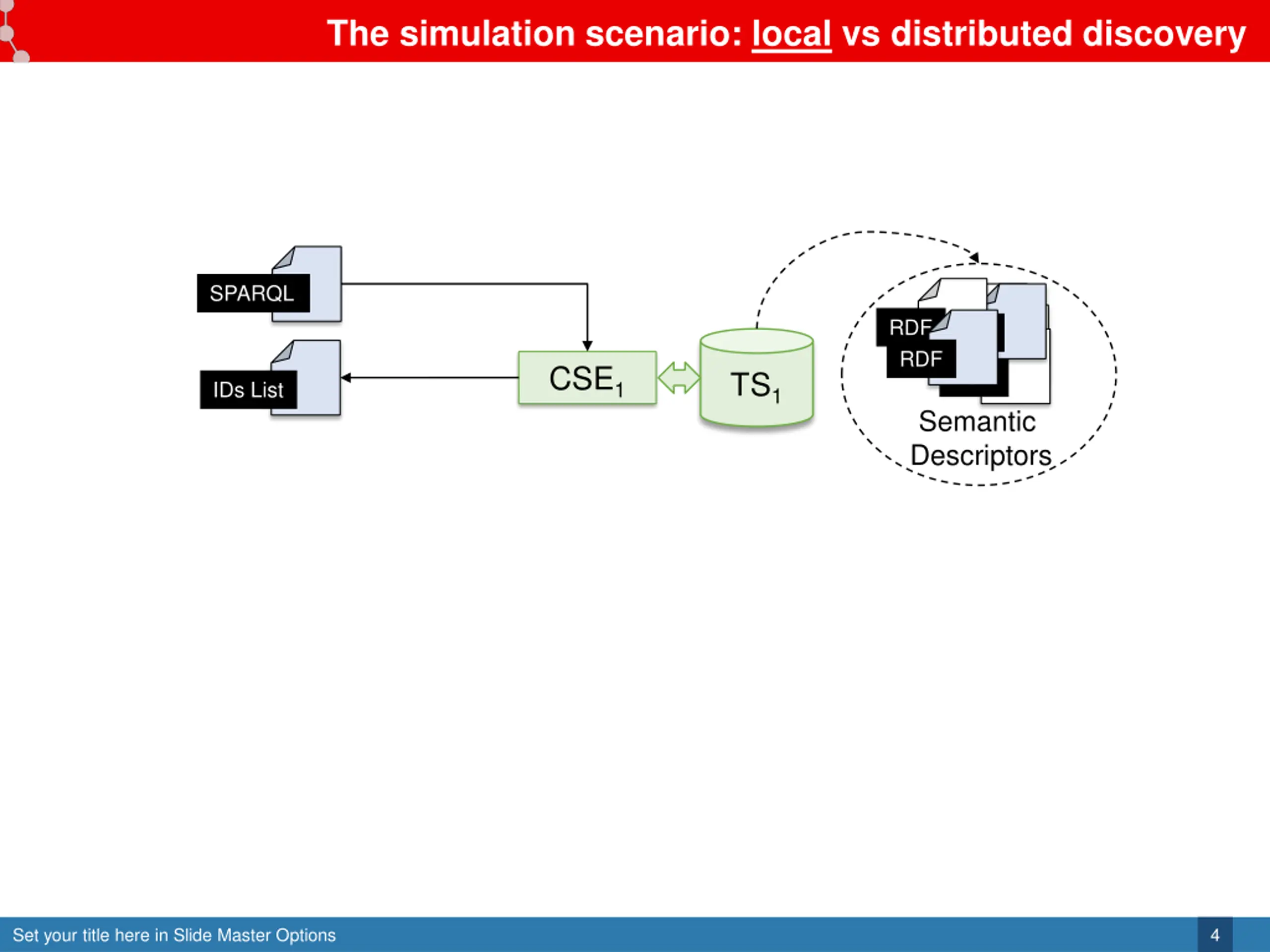 The simulation scenario: local vs distributed discovery

SPARQL

IDs List

$CSE_1$

$TS_1$

RDF

RDF

Semantic Descriptors

Set your title here in Slide Master Options

4